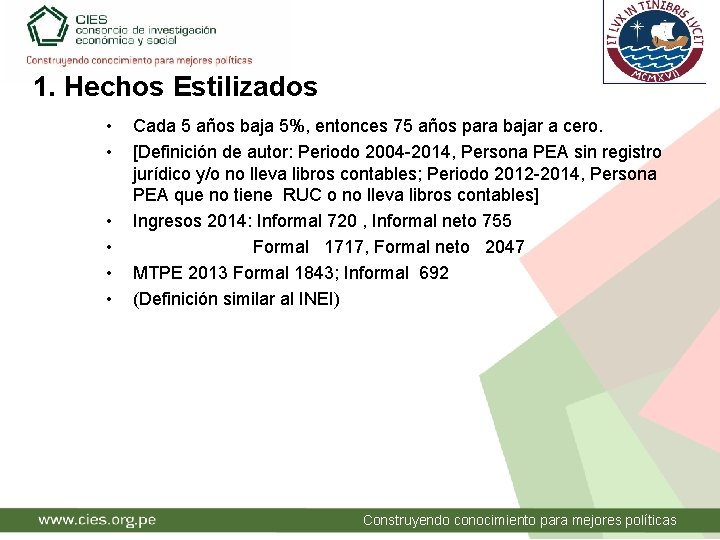 CIES
consorcio de investigación económica y social
Construyendo conocimiento para mejores políticas

ET LVX IN TENEBRIS LVCET
MCMXVII

1. Hechos Estilizados

• Cada 5 años baja 5%, entonces 75 años para bajar a cero.
• [Definición de autor: Periodo 2004-2014, Persona PEA sin registro jurídico y/o no lleva libros contables; Periodo 2012-2014, Persona PEA que no tiene RUC o no lleva libros contables]
• Ingresos 2014: Informal 720 , Informal neto 755
• Formal 1717, Formal neto 2047
• MTPE 2013 Formal 1843; Informal 692
• (Definición similar al INEI)

www.cies.org.pe
Construyendo conocimiento para mejores políticas